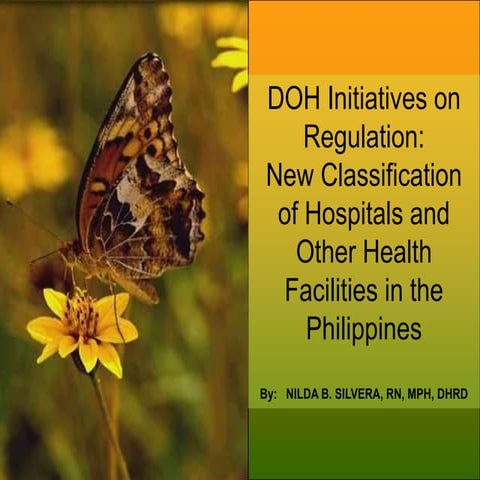 DOH Initiatives on Regulation: New Classification of Hospitals and Other Health Facilities in the Philippines

By: NILDA B. SILVERA, RN, MPH, DHRD